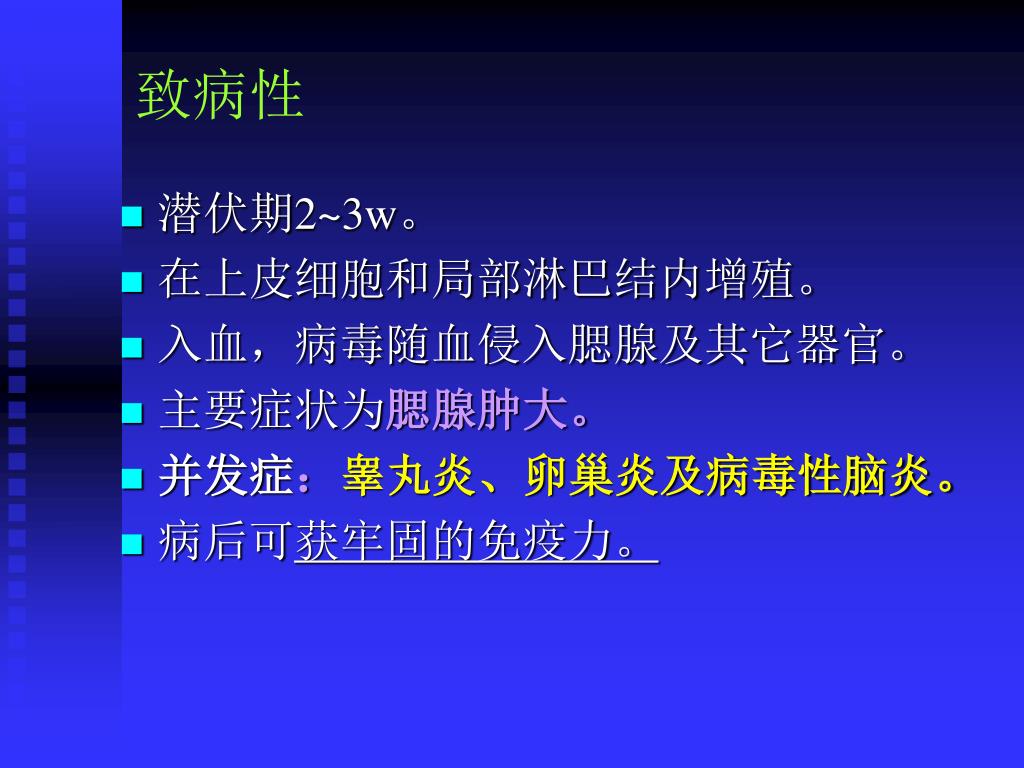 致病性

- 潜伏期2~3w。
- 在上皮细胞和局部淋巴结内增殖。
- 入血，病毒随血侵入腮腺及其它器官。
- 主要症状为腮腺肿大。
- 并发症：睾丸炎、卵巢炎及病毒性脑炎。
- 病后可获牢固的免疫力。